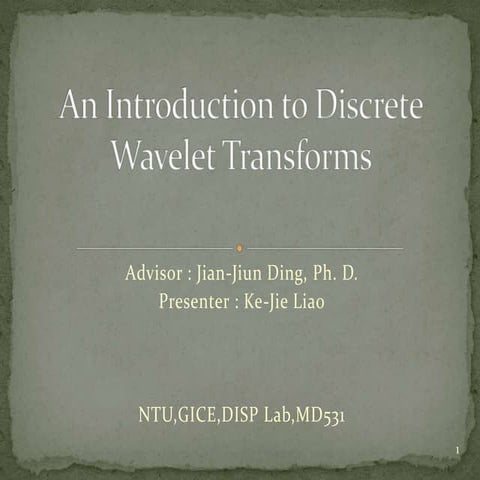 An Introduction to Discrete Wavelet Transforms

Advisor : Jian-Jiun Ding, Ph. D.
Presenter : Ke-Jie Liao

NTU,GICE,DISP Lab,MD531

1